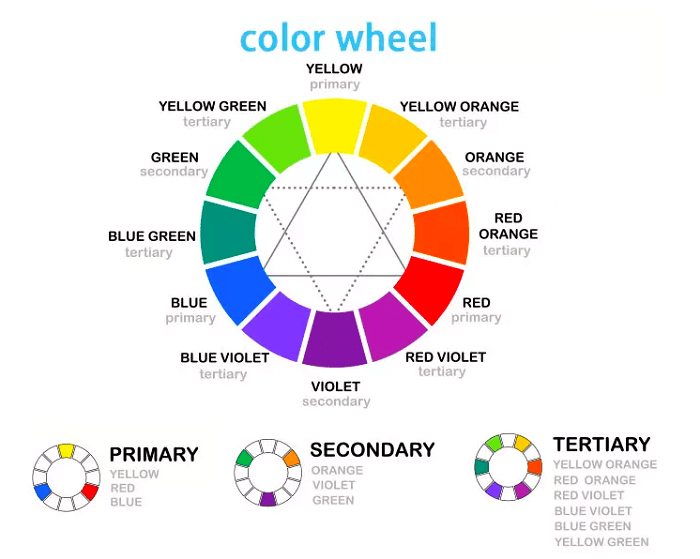 color wheel

YELLOW
primary

YELLOW ORANGE
tertiary

ORANGE
secondary

RED ORANGE
tertiary

RED
primary

RED VIOLET
tertiary

VIOLET
secondary

BLUE VIOLET
tertiary

BLUE
primary

BLUE GREEN
tertiary

GREEN
secondary

YELLOW GREEN
tertiary

PRIMARY
YELLOW
RED
BLUE

SECONDARY
ORANGE
VIOLET
GREEN

TERTIARY
YELLOW ORANGE
RED ORANGE
RED VIOLET
BLUE VIOLET
BLUE GREEN
YELLOW GREEN